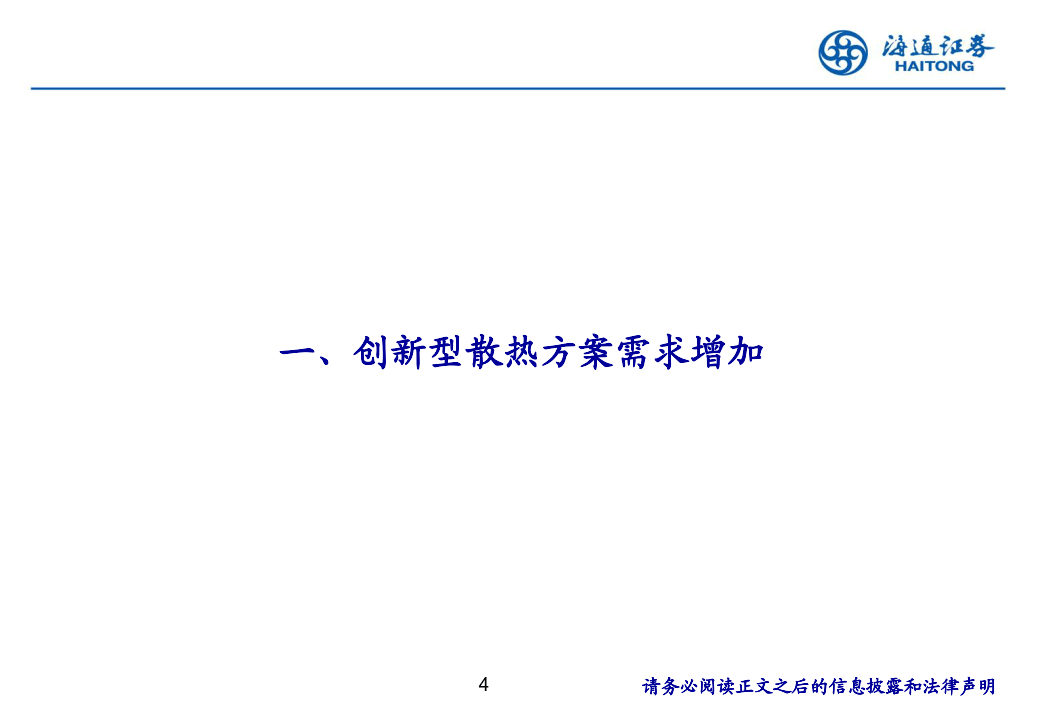 海通证券
HAITONG

一、创新型散热方案需求增加

4

请务必阅读正文之后的信息披露和法律声明